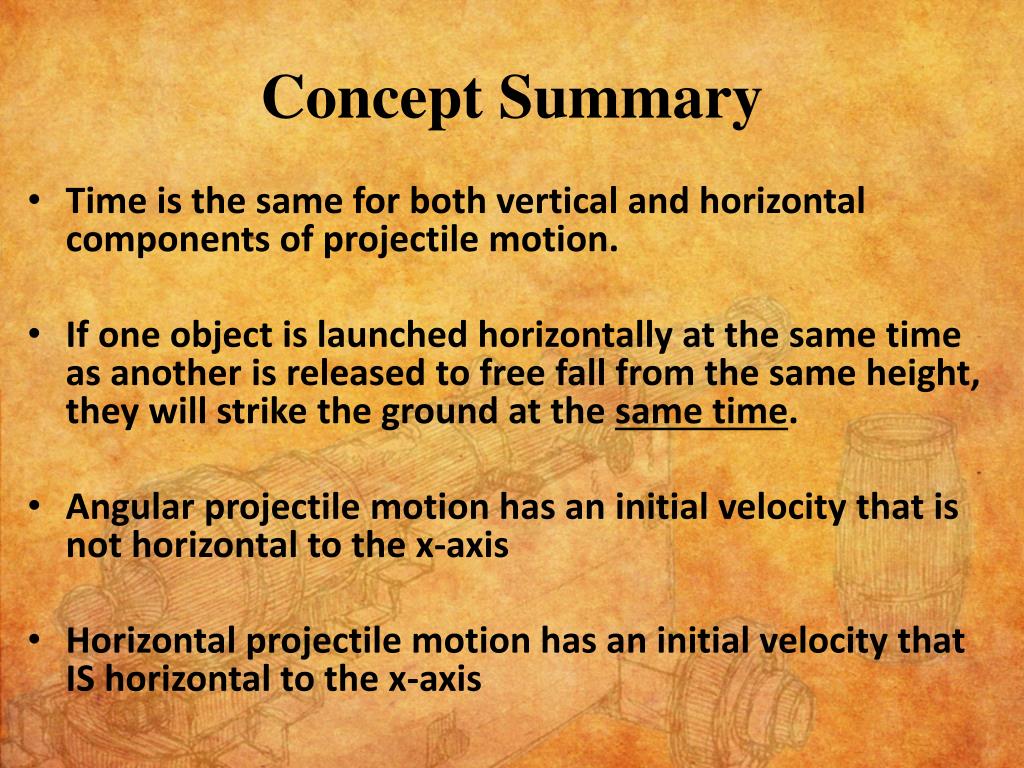 Concept Summary

• Time is the same for both vertical and horizontal components of projectile motion.

• If one object is launched horizontally at the same time as another is released to free fall from the same height, they will strike the ground at the same time.

• Angular projectile motion has an initial velocity that is not horizontal to the x-axis

• Horizontal projectile motion has an initial velocity that IS horizontal to the x-axis